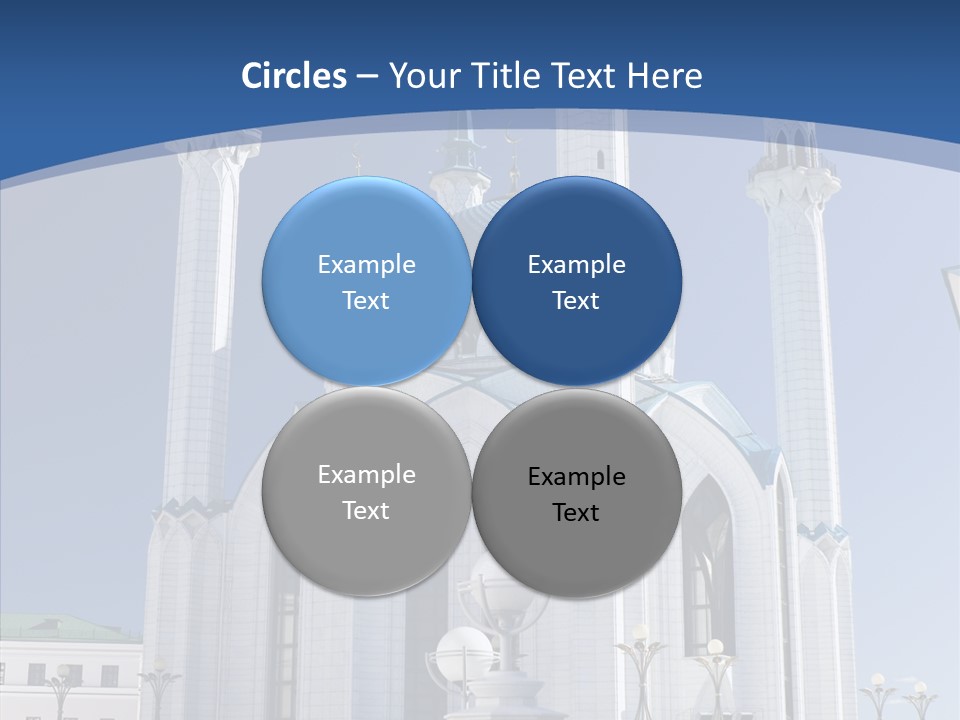 Circles – Your Title Text Here

Example Text

Example Text

Example Text

Example Text